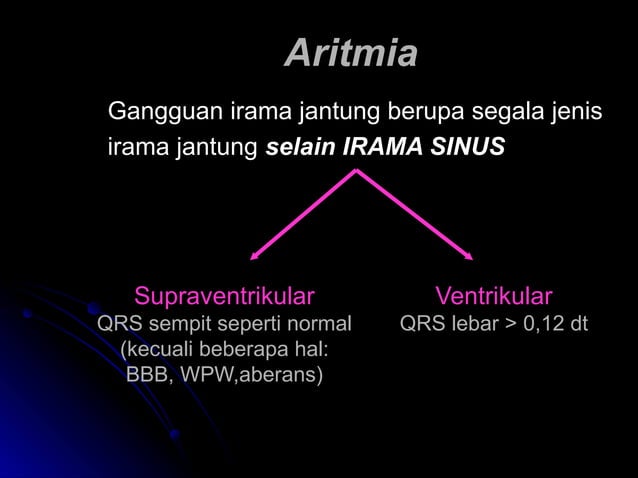 Aritmia

Gangguan irama jantung berupa segala jenis irama jantung selain IRAMA SINUS

Supraventrikular
QRS sempit seperti normal (kecuali beberapa hal: BBB, WPW,aberans)

Ventrikular
QRS lebar > 0,12 dt